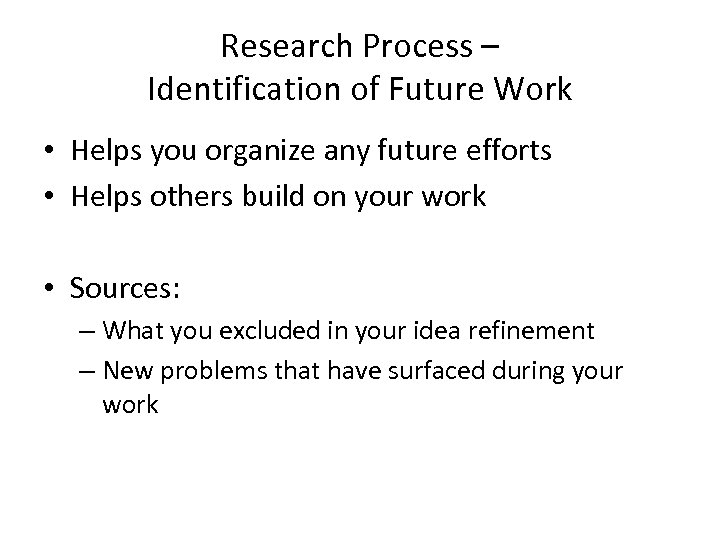 Research Process –
Identification of Future Work

• Helps you organize any future efforts
• Helps others build on your work

• Sources:
– What you excluded in your idea refinement
– New problems that have surfaced during your work